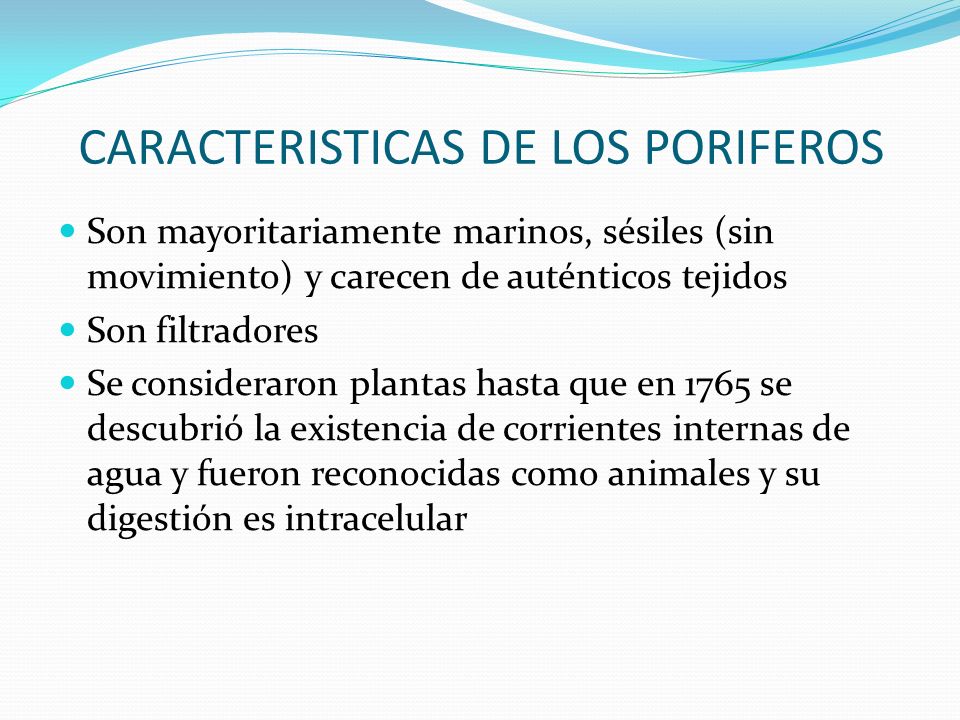 CARACTERISTICAS DE LOS PORIFEROS

- Son mayoritariamente marinos, sésiles (sin movimiento) y carecen de auténticos tejidos
- Son filtradores
- Se consideraron plantas hasta que en 1765 se descubrió la existencia de corrientes internas de agua y fueron reconocidas como animales y su digestión es intracelular